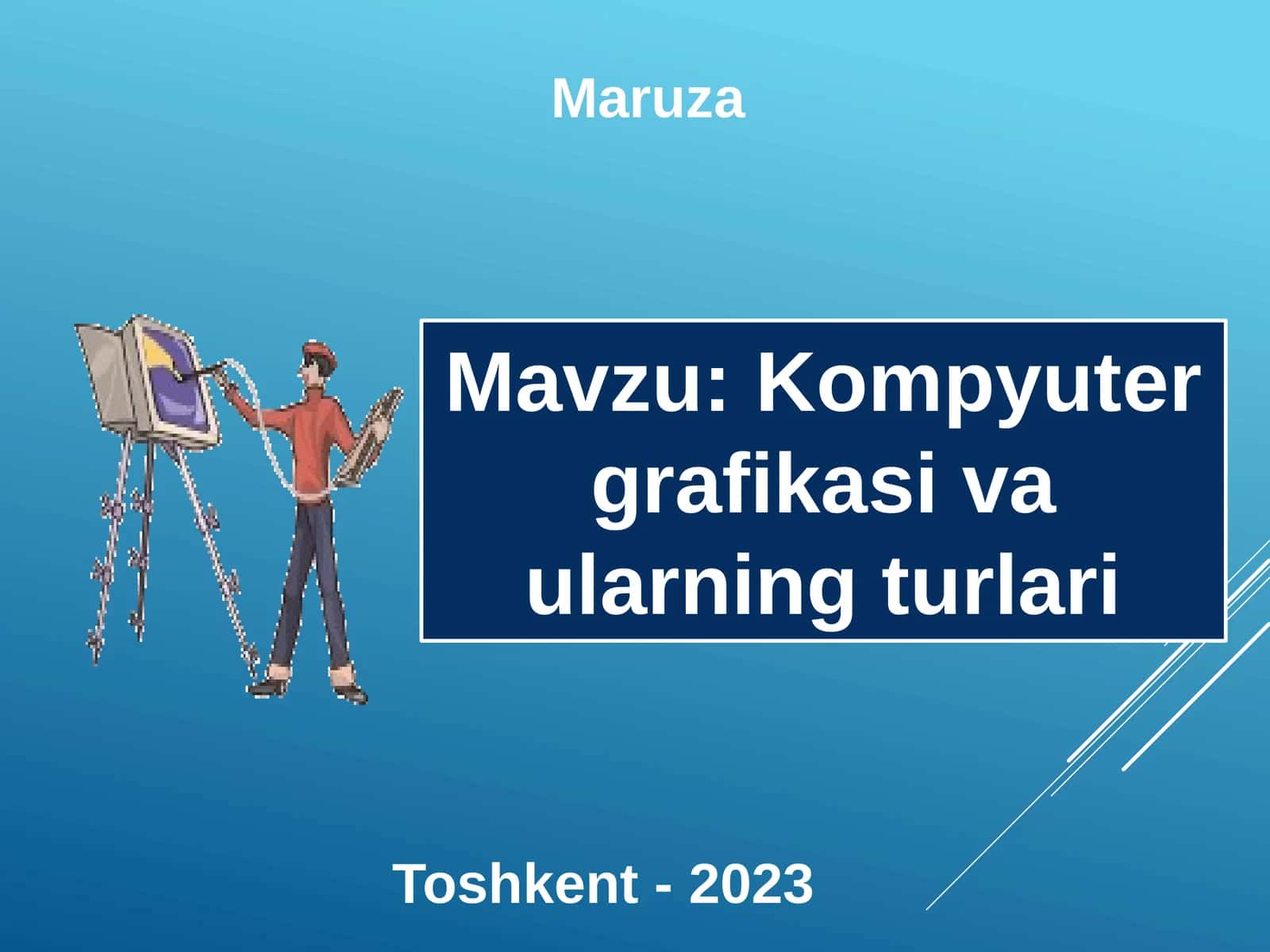 Maruza

Mavzu: Kompyuter grafikasi va ularning turlari

Toshkent - 2023